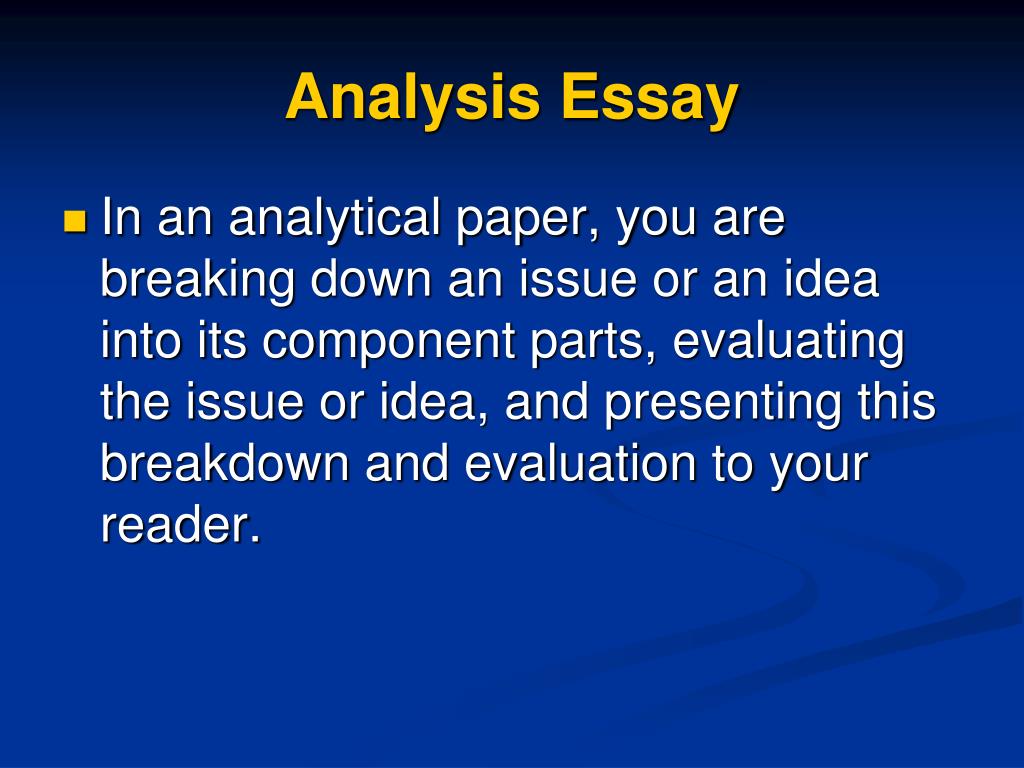 Analysis Essay

In an analytical paper, you are breaking down an issue or an idea into its component parts, evaluating the issue or idea, and presenting this breakdown and evaluation to your reader.